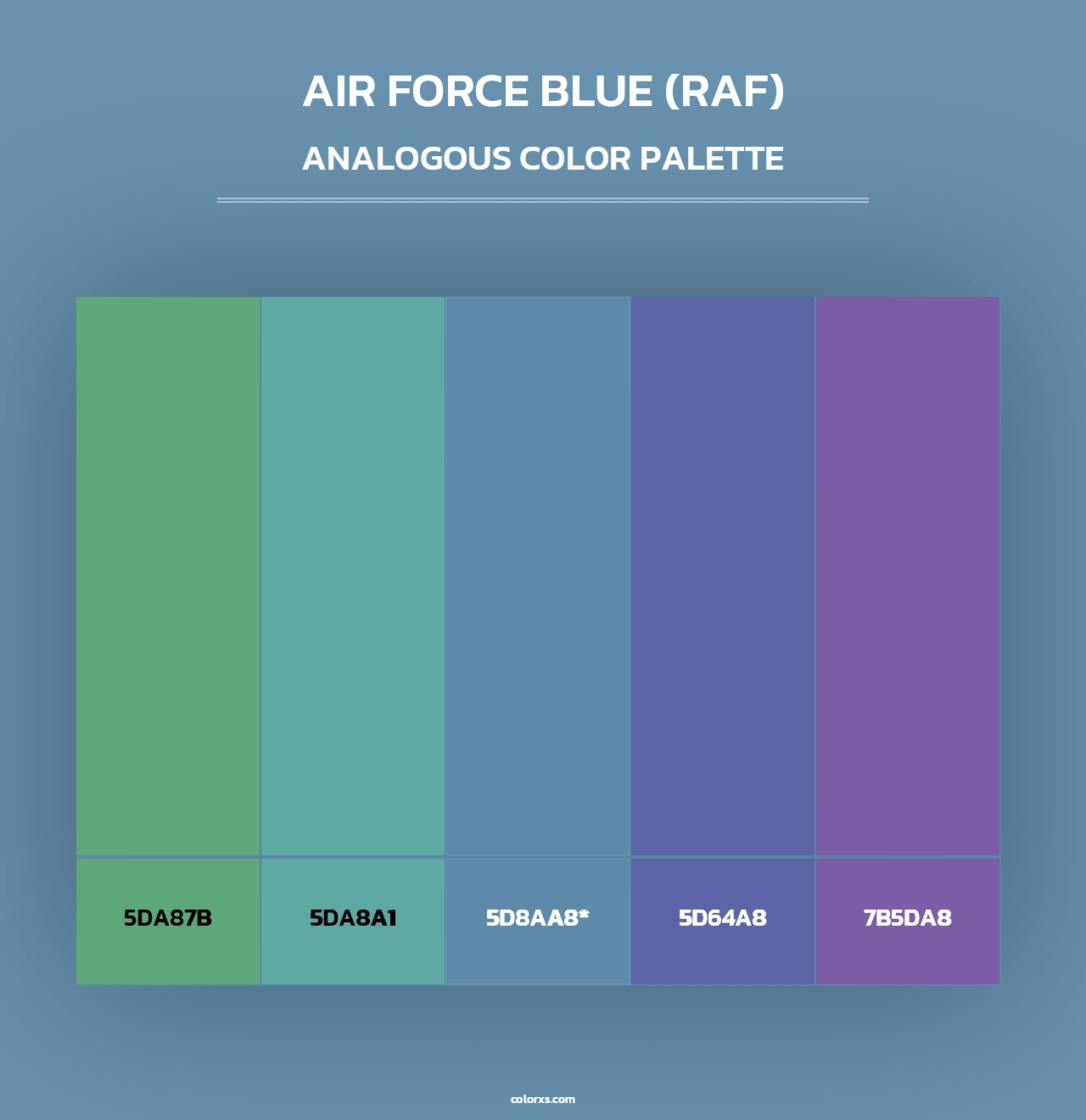 AIR FORCE BLUE (RAF)
ANALOGOUS COLOR PALETTE

5DA87B
5DA8A1
5D8AA8*
5D64A8
7B5DA8

colorxs.com